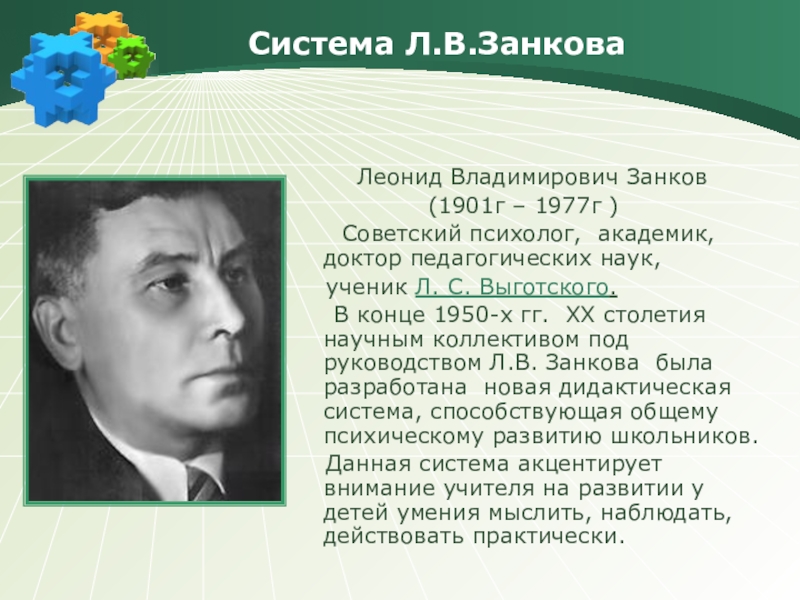 Система Л.В.Занкова

Леонид Владимирович Занков
(1901г – 1977г )
Советский психолог, академик, доктор педагогических наук, ученик Л. С. Выготского.
В конце 1950-х гг. XX столетия научным коллективом под руководством Л.В. Занкова была разработана новая дидактическая система, способствующая общему психическому развитию школьников.
Данная система акцентирует внимание учителя на развитии у детей умения мыслить, наблюдать, действовать практически.